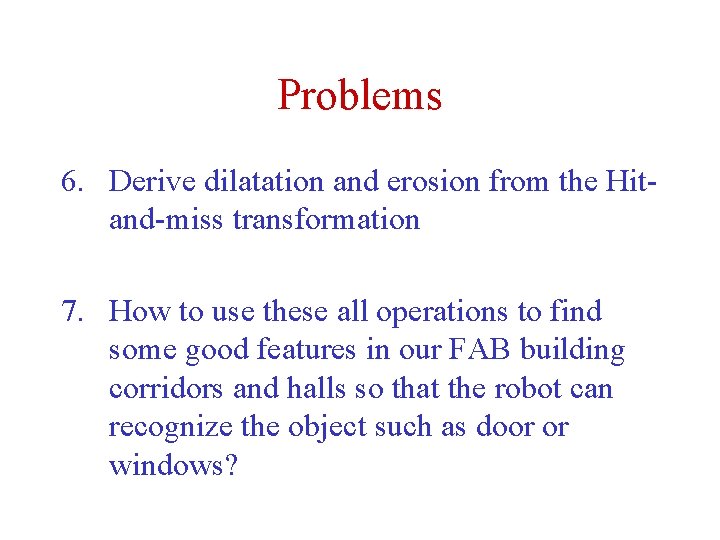 Problems

6. Derive dilatation and erosion from the Hit-and-miss transformation

7. How to use these all operations to find some good features in our FAB building corridors and halls so that the robot can recognize the object such as door or windows?